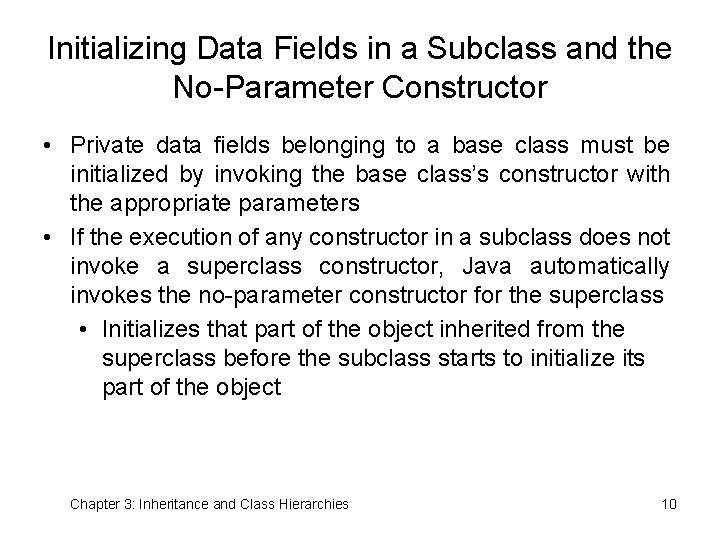 Initializing Data Fields in a Subclass and the No-Parameter Constructor

• Private data fields belonging to a base class must be initialized by invoking the base class's constructor with the appropriate parameters
• If the execution of any constructor in a subclass does not invoke a superclass constructor, Java automatically invokes the no-parameter constructor for the superclass
  • Initializes that part of the object inherited from the superclass before the subclass starts to initialize its part of the object

Chapter 3: Inheritance and Class Hierarchies

10